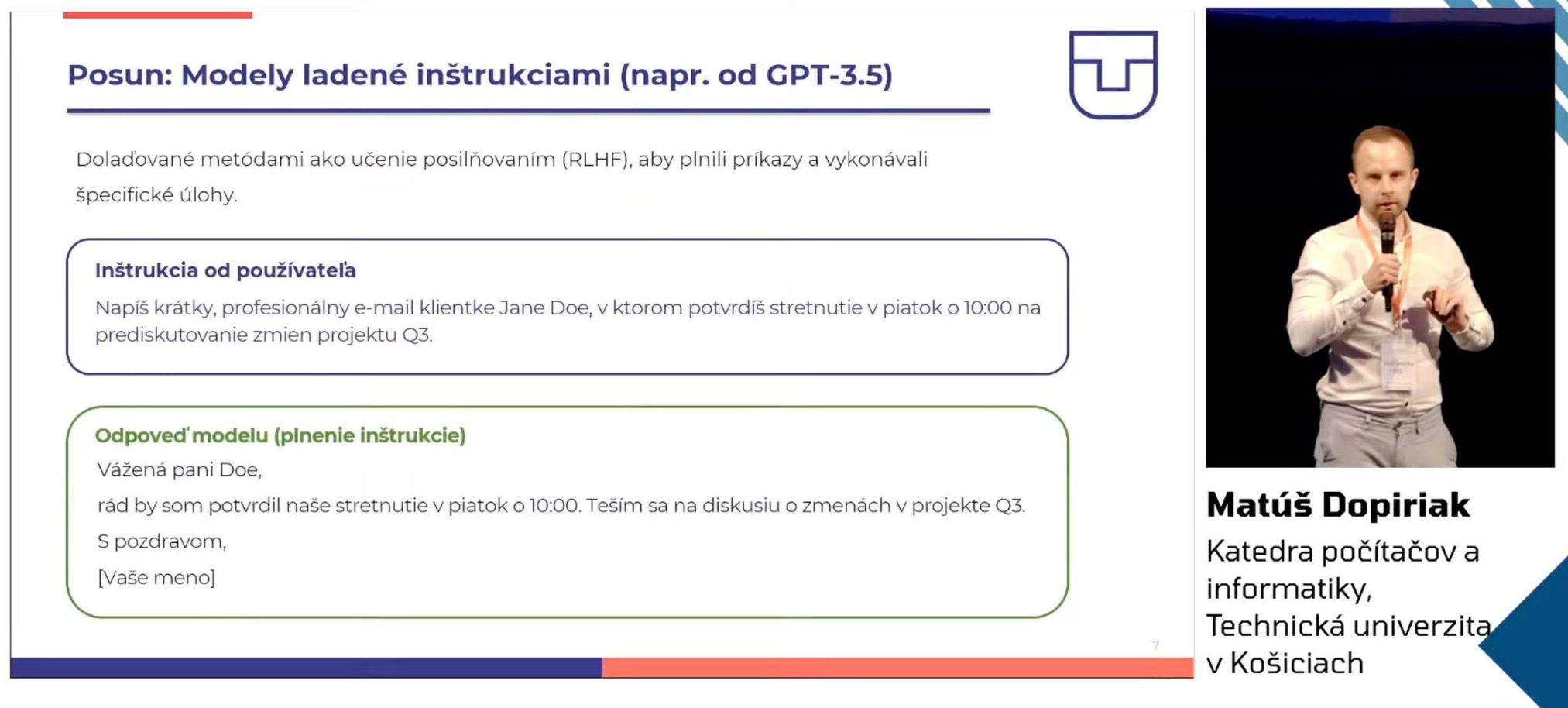 Posun: Modely ladené inštrukciami (napr. od GPT-3.5)

Dolaďované metódami ako učenie posilňovaním (RLHF), aby plnili príkazy a vykonávali špecifické úlohy.

Inštrukcia od používateľa

Napíš krátky, profesionálny e-mail klientke Jane Doe, v ktorom potvrdíš stretnutie v piatok o 10:00 na prediskutovanie zmien projektu Q3.

Odpoveď modelu (plnenie inštrukcie)

Vážená pani Doe,

rád by som potvrdil naše stretnutie v piatok o 10:00. Teším sa na diskusiu o zmenách v projekte Q3.

S pozdravom,

[Vaše meno]

7

Matúš Dopiriak

Katedra počítačov a informatiky, Technická univerzita v Košiciach